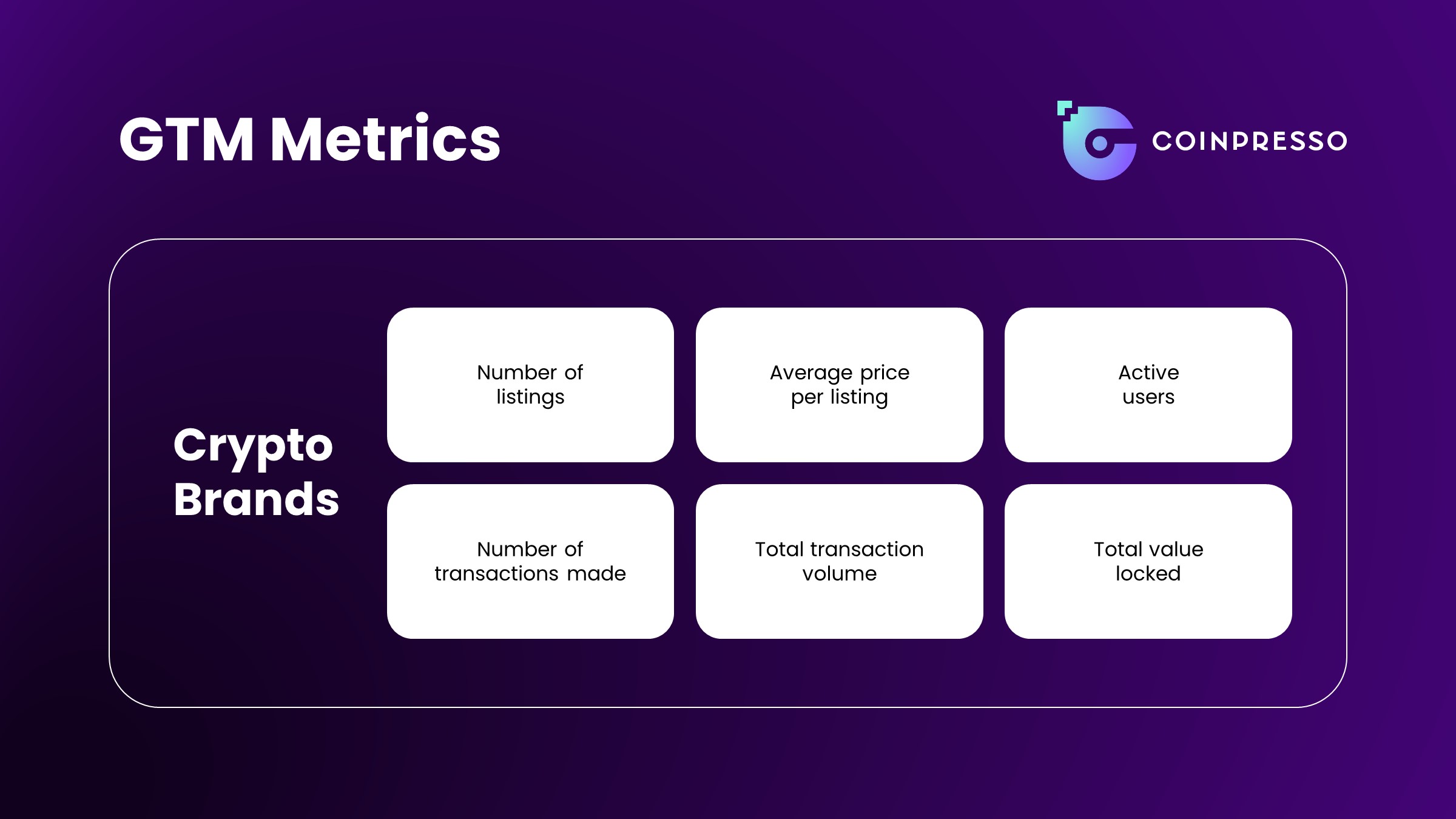 GTM Metrics

COINPRESSO

Crypto Brands

Number of listings

Average price per listing

Active users

Number of transactions made

Total transaction volume

Total value locked